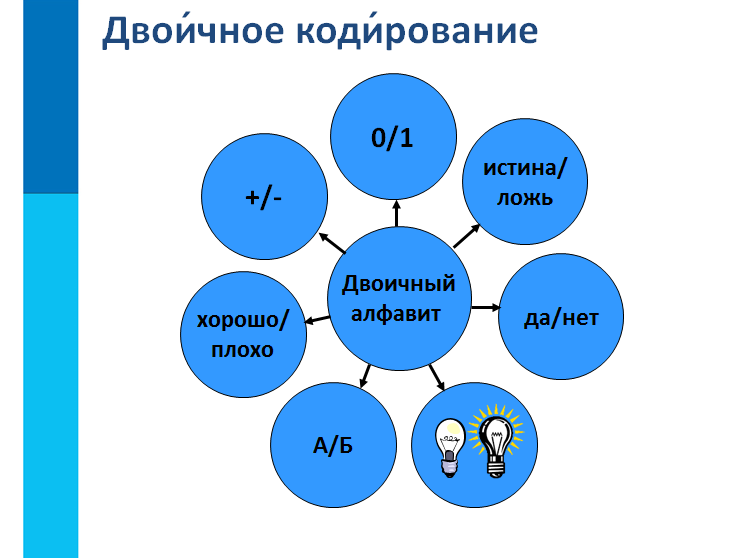 Двои́чное коди́рование

0/1

истина/ ложь

+/-

Двоичный алфавит

да/нет

хорошо/ плохо

А/Б